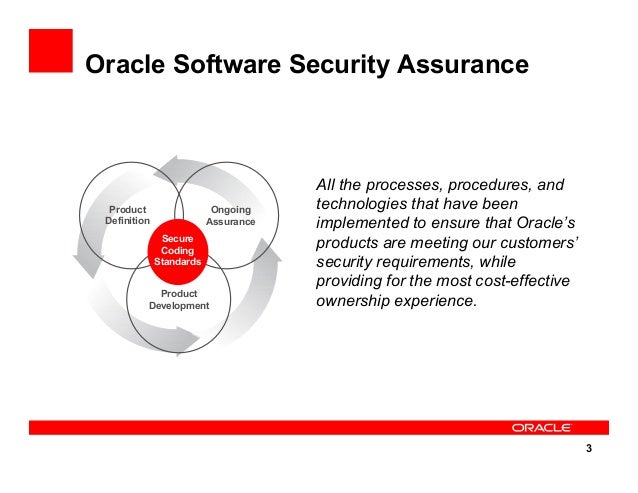 Oracle Software Security Assurance

Product Definition

Ongoing Assurance

Secure Coding Standards

Product Development

All the processes, procedures, and technologies that have been implemented to ensure that Oracle's products are meeting our customers' security requirements, while providing for the most cost-effective ownership experience.

ORACLE

3